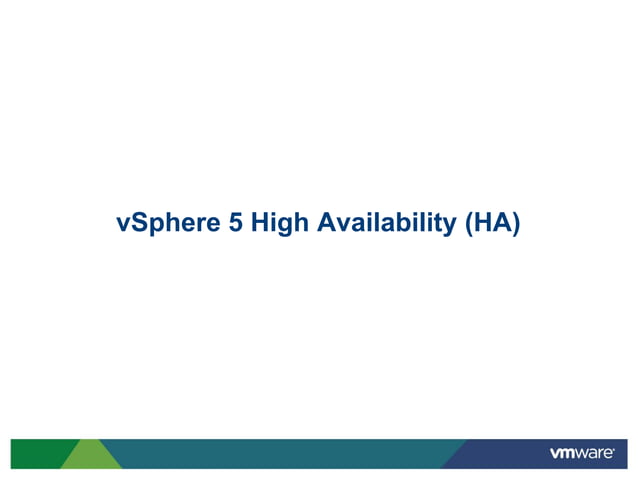 vSphere 5 High Availability (HA)

vmware